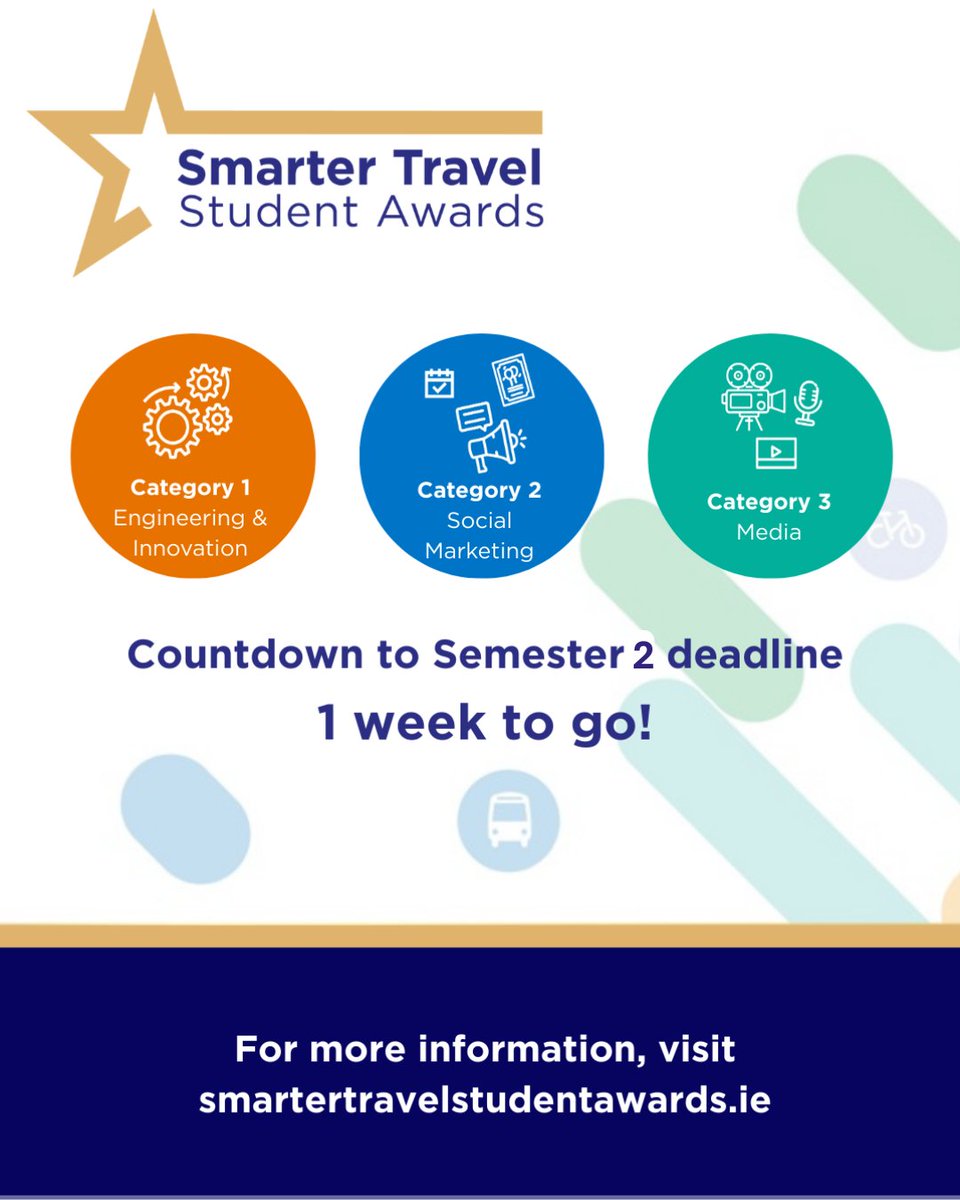 Smarter Travel
Student Awards

Category 1
Engineering & Innovation

Category 2
Social Marketing

Category 3
Media

Countdown to Semester 2 deadline
1 week to go!

For more information, visit
smartertravelstudentawards.ie